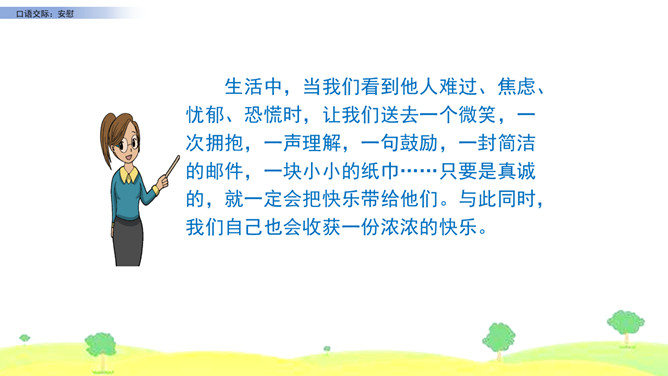 口语交际：安慰

生活中，当我们看到他人难过、焦虑、忧郁、恐慌时，让我们送去一个微笑，一次拥抱，一声理解，一句鼓励，一封简洁的邮件，一块小小的纸巾……只要是真诚的，就一定会把快乐带给他们。与此同时，我们自己也会收获一份浓浓的快乐。